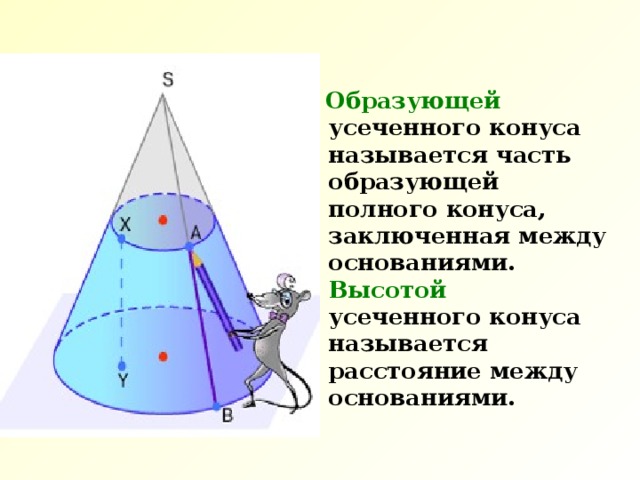 S
X
A
Y
B

Образующей усеченного конуса называется часть образующей полного конуса, заключенная между основаниями.
Высотой усеченного конуса называется расстояние между основаниями.